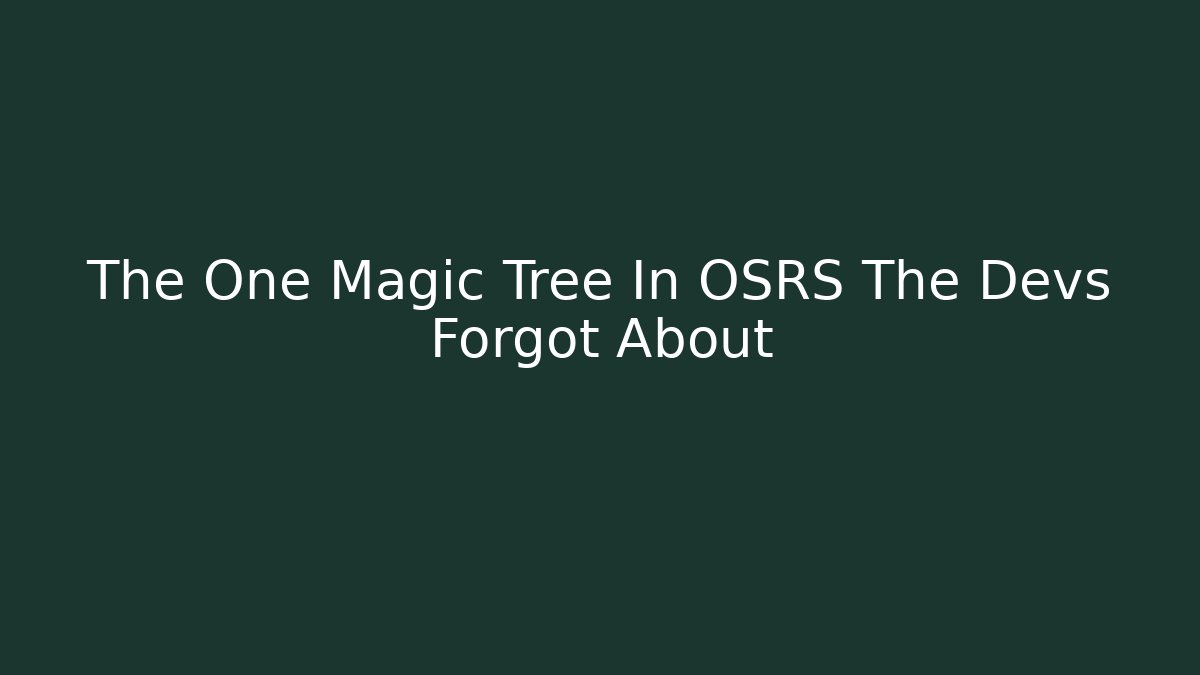 The One Magic Tree In OSRS The Devs Forgot About